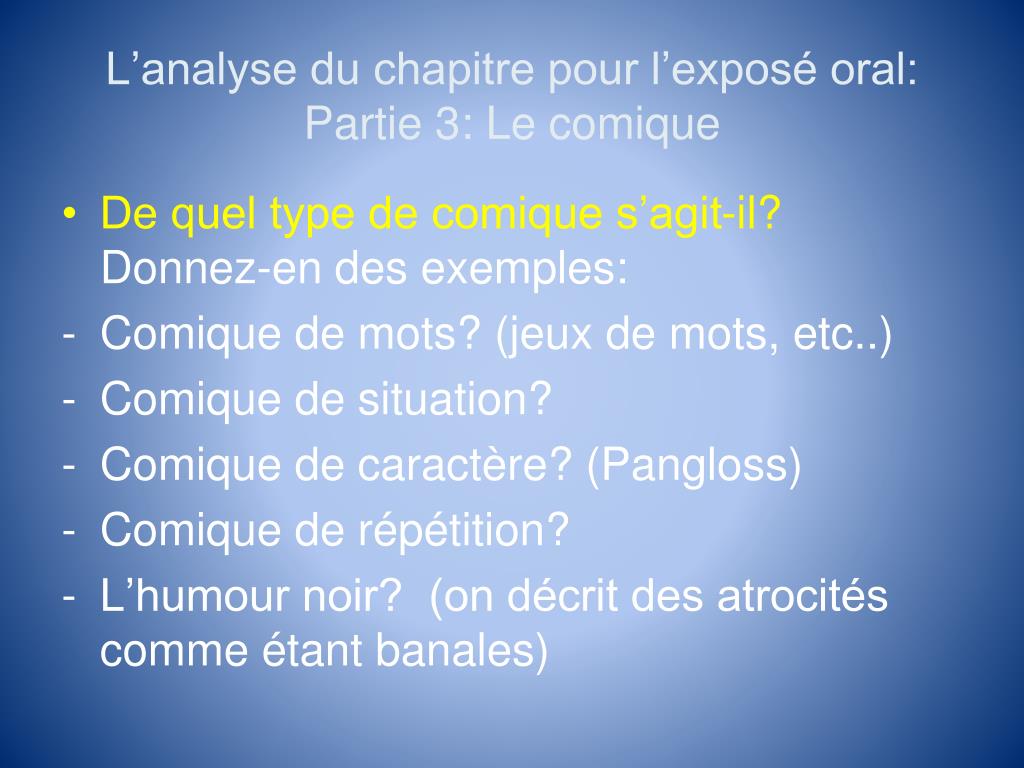 L’analyse du chapitre pour l’exposé oral:
Partie 3: Le comique

• De quel type de comique s’agit-il? Donnez-en des exemples:
- Comique de mots? (jeux de mots, etc..)
- Comique de situation?
- Comique de caractère? (Pangloss)
- Comique de répétition?
- L’humour noir? (on décrit des atrocités comme étant banales)